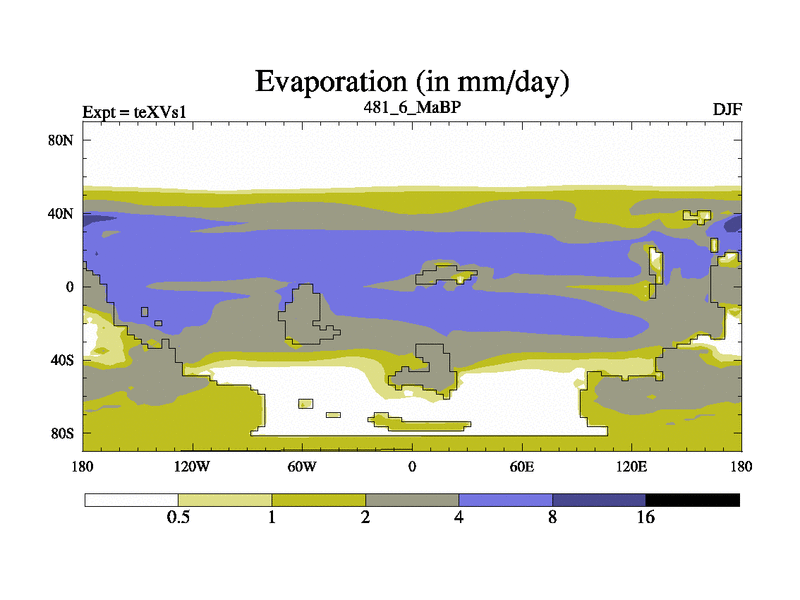 Evaporation (in mm/day)

Expt = teXVs1

481_6_MaBP

DJF

80N
40N
0
40S
80S

180
120W
60W
0
60E
120E
180

0.5
1
2
4
8
16